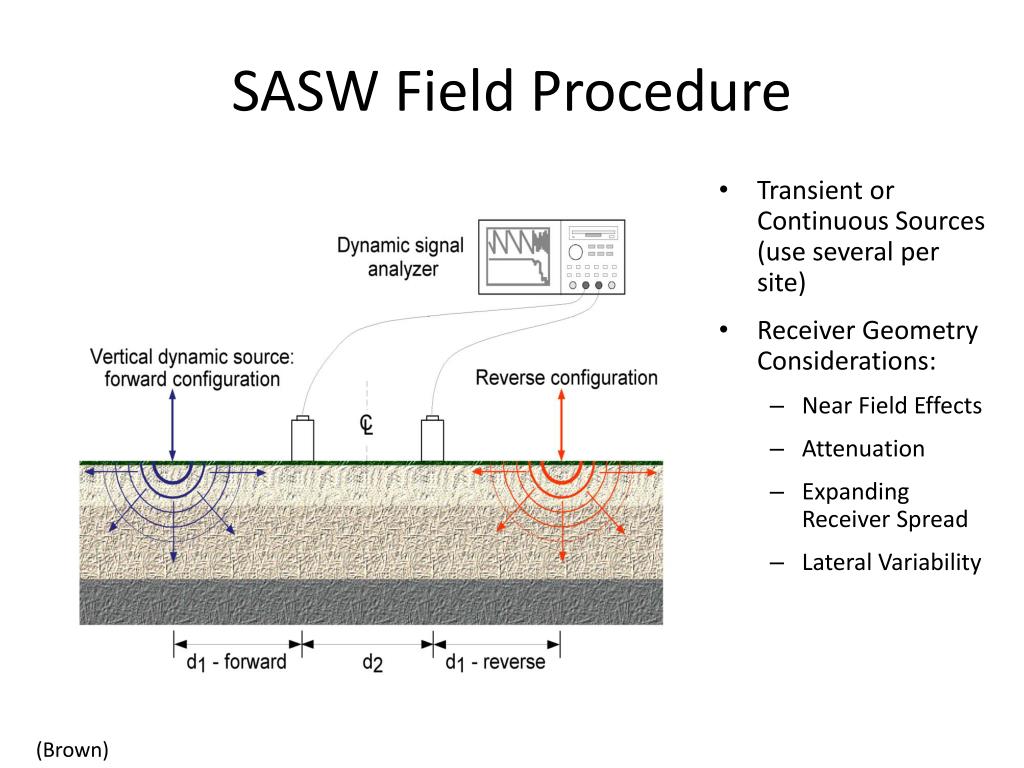 SASW Field Procedure

Dynamic signal analyzer

Vertical dynamic source: forward configuration

Reverse configuration

℄

$d_1$ - forward

$d_2$

$d_1$ - reverse

• Transient or Continuous Sources (use several per site)

• Receiver Geometry Considerations:

– Near Field Effects

– Attenuation

– Expanding Receiver Spread

– Lateral Variability

(Brown)